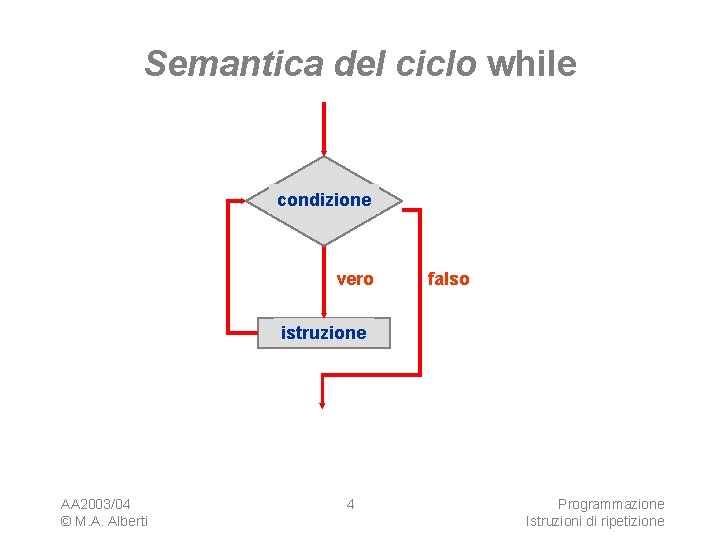 Semantica del ciclo while

condizione

vero

falso

istruzione

AA2003/04
© M.A. Alberti

4

Programmazione
Istruzioni di ripetizione